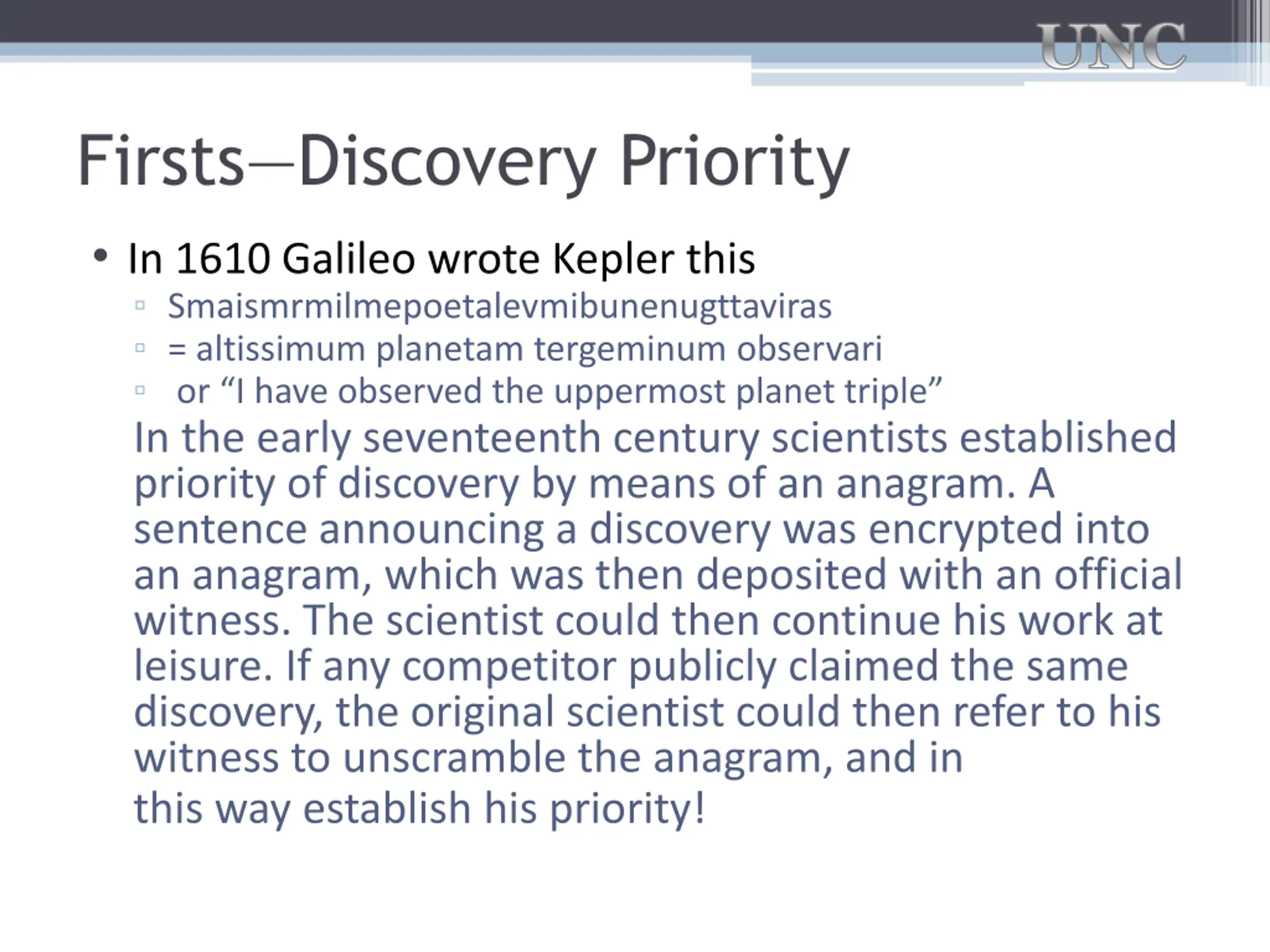 UNC

Firsts—Discovery Priority

• In 1610 Galileo wrote Kepler this
▫ Smaismrmilmepoetalevmibunenugttaviras
▫ = altissimum planetam tergeminum observari
▫ or “I have observed the uppermost planet triple”

In the early seventeenth century scientists established priority of discovery by means of an anagram. A sentence announcing a discovery was encrypted into an anagram, which was then deposited with an official witness. The scientist could then continue his work at leisure. If any competitor publicly claimed the same discovery, the original scientist could then refer to his witness to unscramble the anagram, and in this way establish his priority!